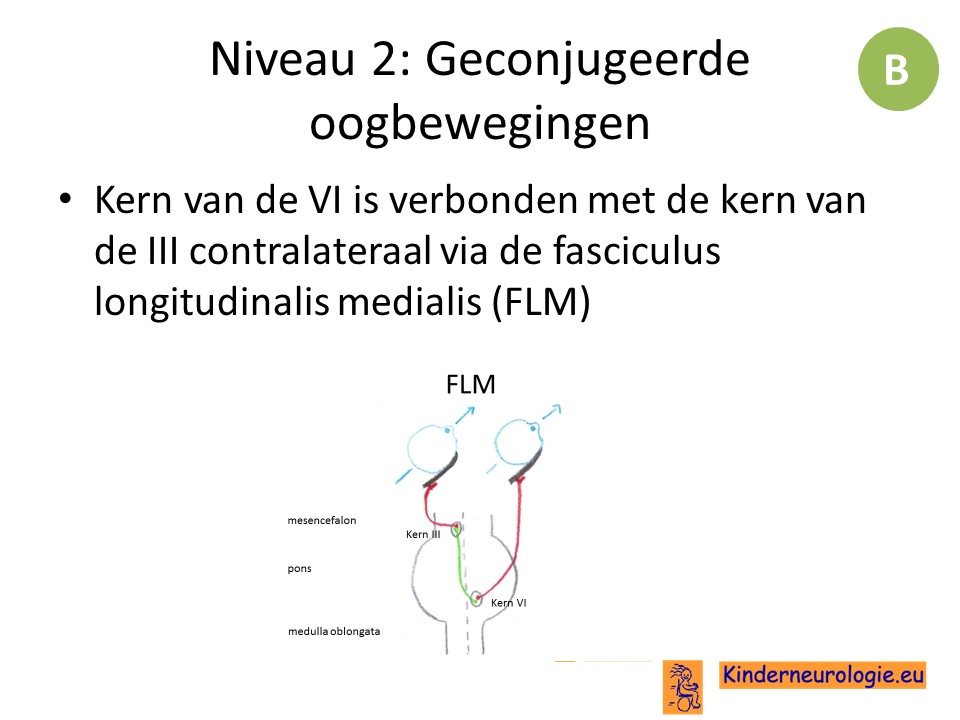 Niveau 2: Geconjugeerde oogbewegingen

B

• Kern van de VI is verbonden met de kern van de III contralateraal via de fasciculus longitudinalis medialis (FLM)

FLM

mesencefalon

Kern III

pons

Kern VI

medulla oblongata

Kinderneurologie.eu